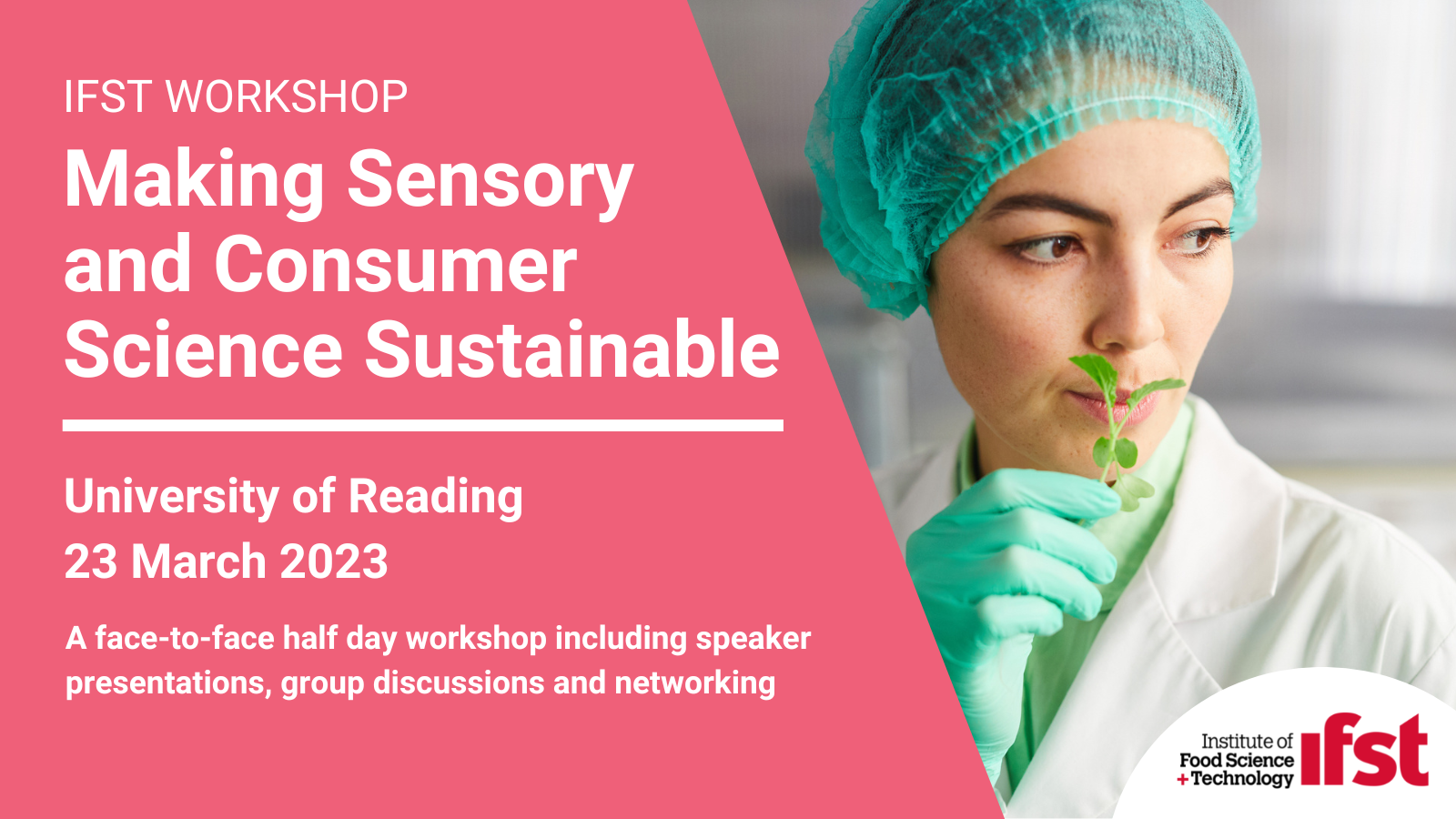 IFST WORKSHOP

Making Sensory and Consumer Science Sustainable

University of Reading
23 March 2023

A face-to-face half day workshop including speaker presentations, group discussions and networking

Institute of Food Science + Technology ifst